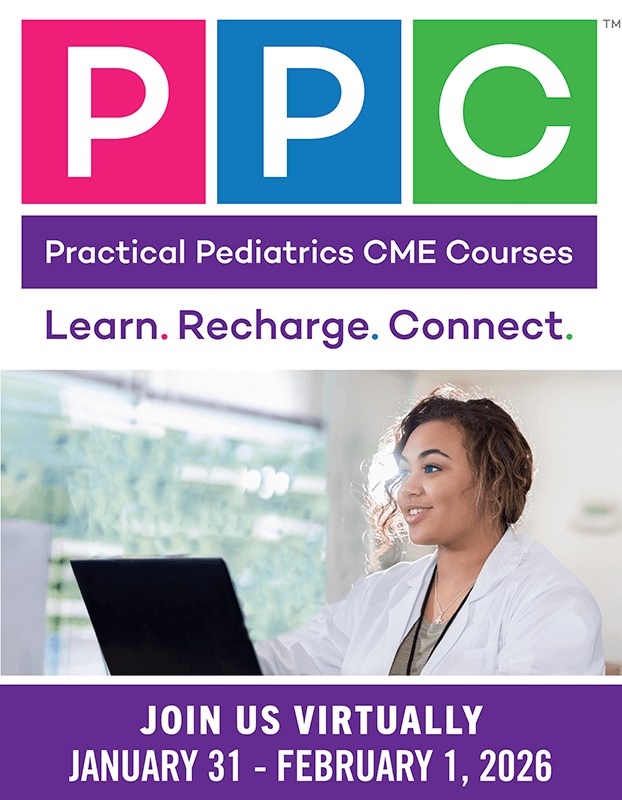 PPC™

Practical Pediatrics CME Courses

Learn. Recharge. Connect.

JOIN US VIRTUALLY
JANUARY 31 - FEBRUARY 1, 2026